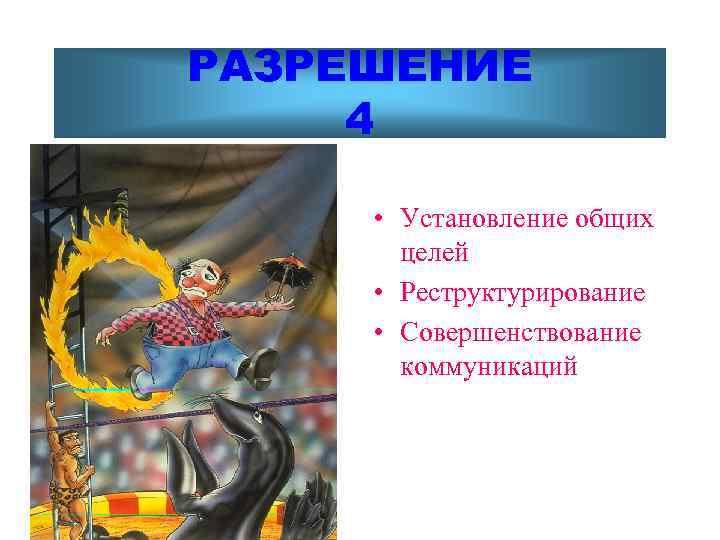 РАЗРЕШЕНИЕ
4

• Установление общих целей
• Реструктурирование
• Совершенствование коммуникаций